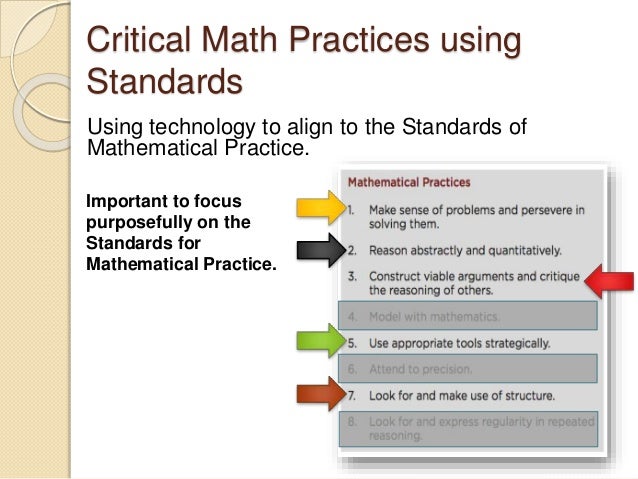 Critical Math Practices using Standards

Using technology to align to the Standards of Mathematical Practice.

Important to focus purposefully on the Standards for Mathematical Practice.

Mathematical Practices

1. Make sense of problems and persevere in solving them.
2. Reason abstractly and quantitatively.
3. Construct viable arguments and critique the reasoning of others.
4. Model with mathematics.
5. Use appropriate tools strategically.
6. Attend to precision.
7. Look for and make use of structure.
8. Look for and express regularity in repeated reasoning.